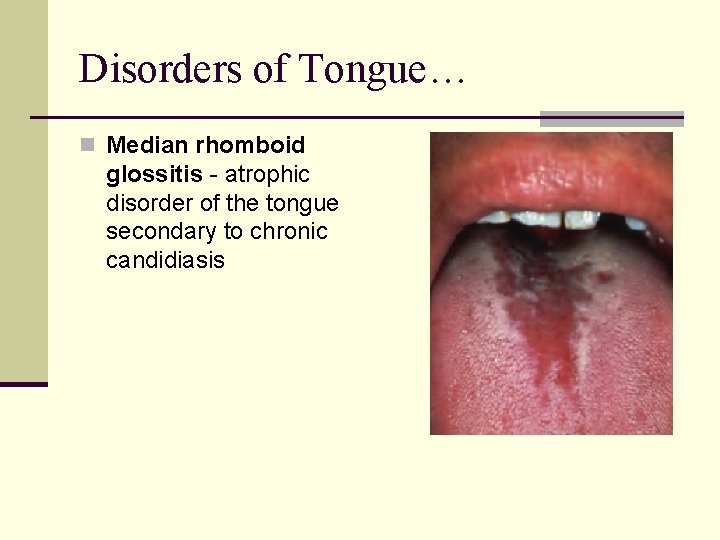 Disorders of Tongue…

Median rhomboid glossitis - atrophic disorder of the tongue secondary to chronic candidiasis